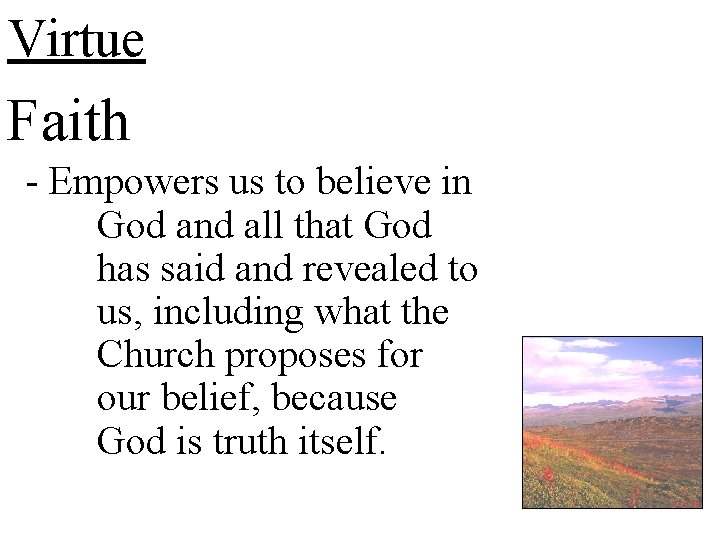 Virtue

Faith

- Empowers us to believe in God and all that God has said and revealed to us, including what the Church proposes for our belief, because God is truth itself.